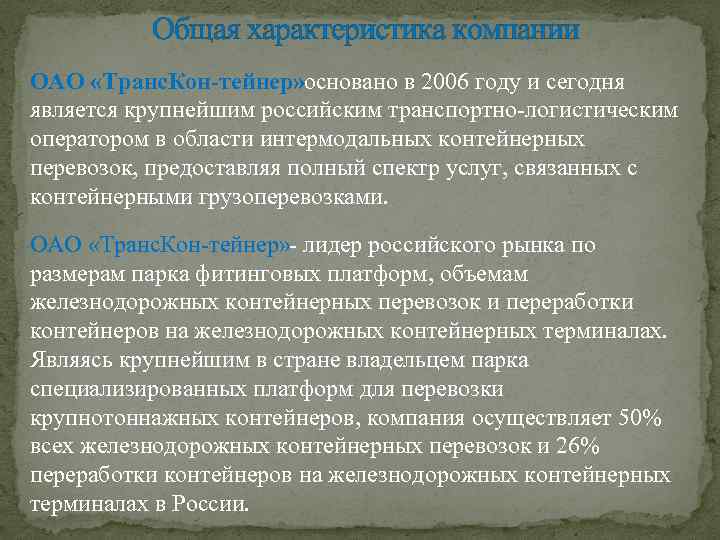 Общая характеристика компании

ОАО «ТрансКон-тейнер»основано в 2006 году и сегодня является крупнейшим российским транспортно-логистическим оператором в области интермодальных контейнерных перевозок, предоставляя полный спектр услуг, связанных с контейнерными грузоперевозками.

ОАО «ТрансКон-тейнер»- лидер российского рынка по размерам парка фитинговых платформ, объемам железнодорожных контейнерных перевозок и переработки контейнеров на железнодорожных контейнерных терминалах. Являясь крупнейшим в стране владельцем парка специализированных платформ для перевозки крупнотоннажных контейнеров, компания осуществляет 50% всех железнодорожных контейнерных перевозок и 26% переработки контейнеров на железнодорожных контейнерных терминалах в России.